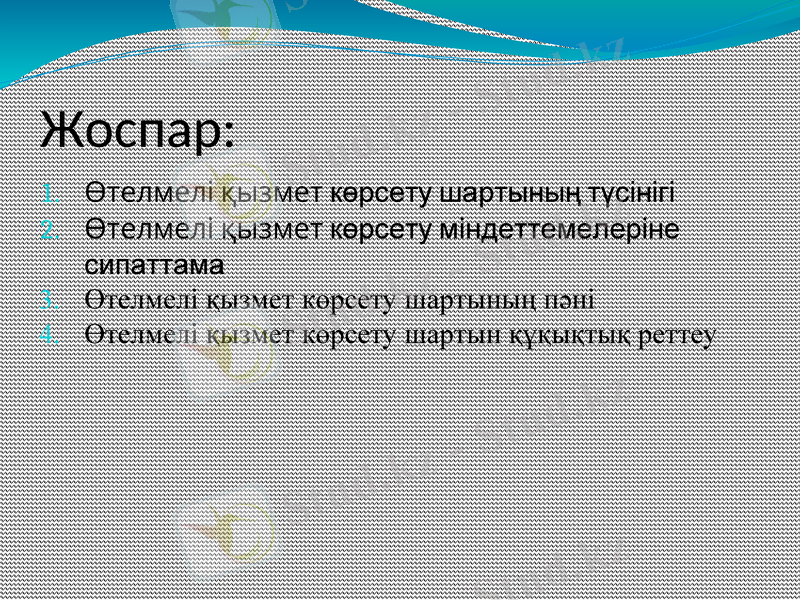 Жоспар:

1. Өтелмелі қызмет көрсету шартының түсінігі
2. Өтелмелі қызмет көрсету міндеттемелеріне сипаттама
3. Өтелмелі қызмет көрсету шартының пәні
4. Өтелмелі қызмет көрсету шартын құқықтық реттеу